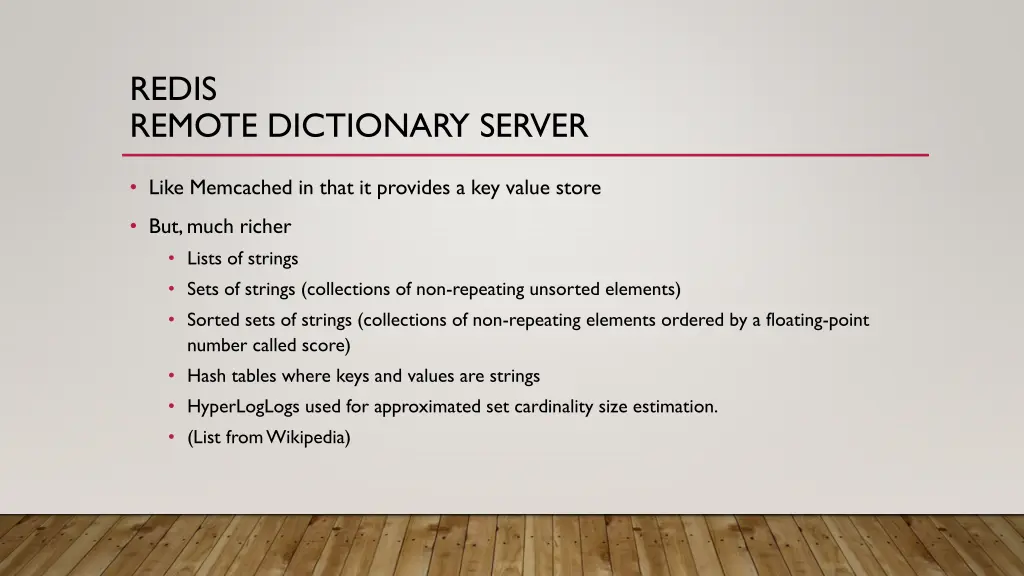 REDIS
REMOTE DICTIONARY SERVER

• Like Memcached in that it provides a key value store
• But, much richer
  • Lists of strings
  • Sets of strings (collections of non-repeating unsorted elements)
  • Sorted sets of strings (collections of non-repeating elements ordered by a floating-point number called score)
  • Hash tables where keys and values are strings
  • HyperLogLogs used for approximated set cardinality size estimation.
  • (List from Wikipedia)